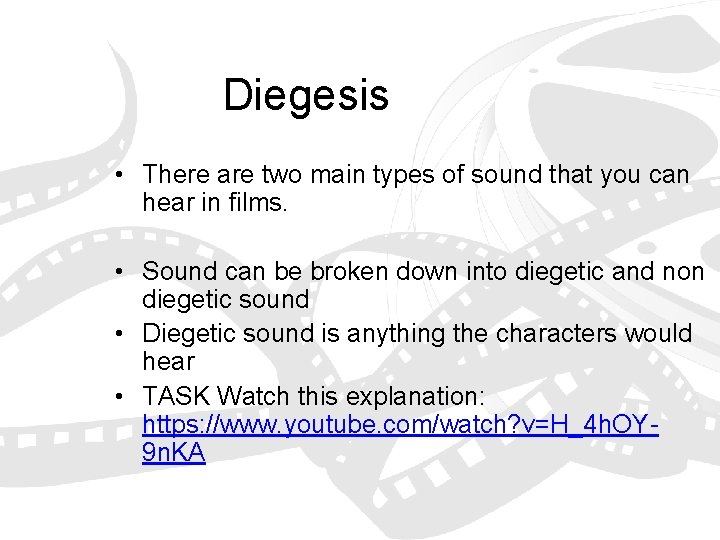 Diegesis

• There are two main types of sound that you can hear in films.

• Sound can be broken down into diegetic and non diegetic sound
• Diegetic sound is anything the characters would hear
• TASK Watch this explanation: https://www.youtube.com/watch?v=H_4hOY-9nKA